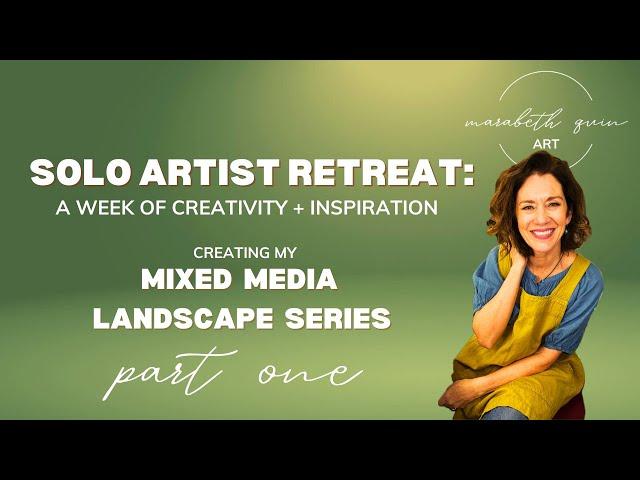 marabeth quin
ART

SOLO ARTIST RETREAT:
A WEEK OF CREATIVITY + INSPIRATION

CREATING MY
MIXED MEDIA
LANDSCAPE SERIES

part one